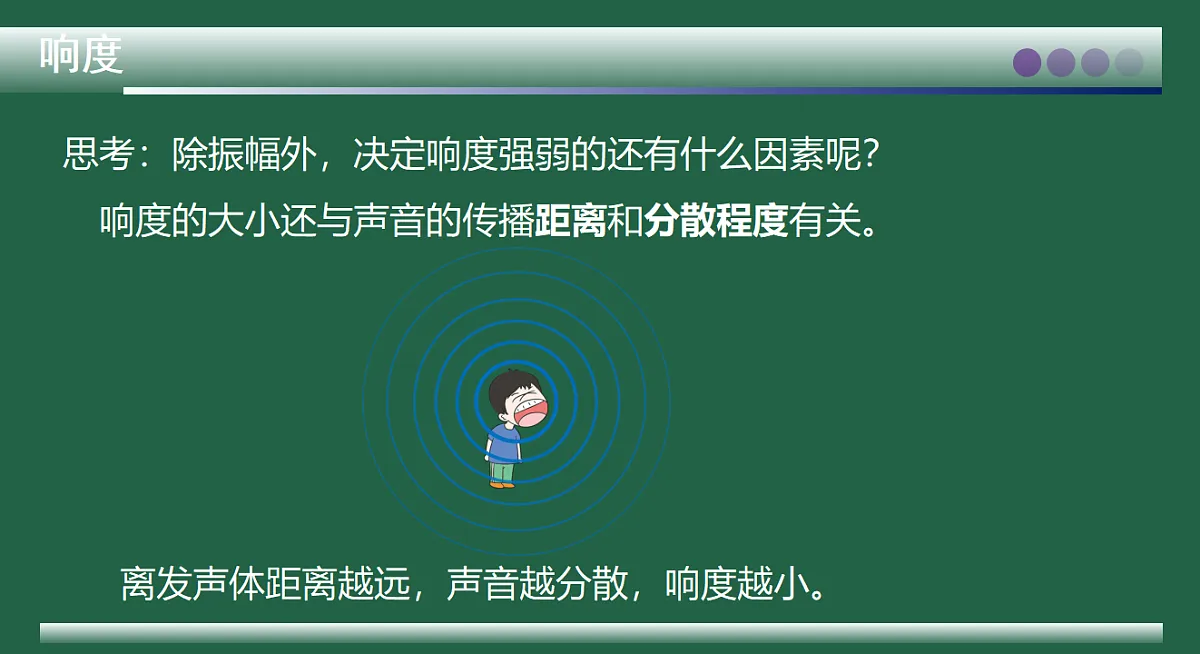 响度

思考：除振幅外，决定响度强弱的还有什么因素呢?

响度的大小还与声音的传播距离和分散程度有关。

离发声体距离越远，声音越分散，响度越小。